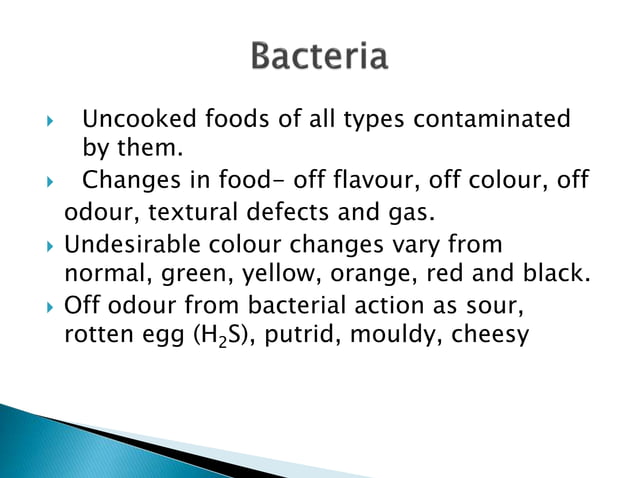 Bacteria

Uncooked foods of all types contaminated by them.

Changes in food- off flavour, off colour, off odour, textural defects and gas.

Undesirable colour changes vary from normal, green, yellow, orange, red and black.

Off odour from bacterial action as sour, rotten egg ($H_2S$), putrid, mouldy, cheesy